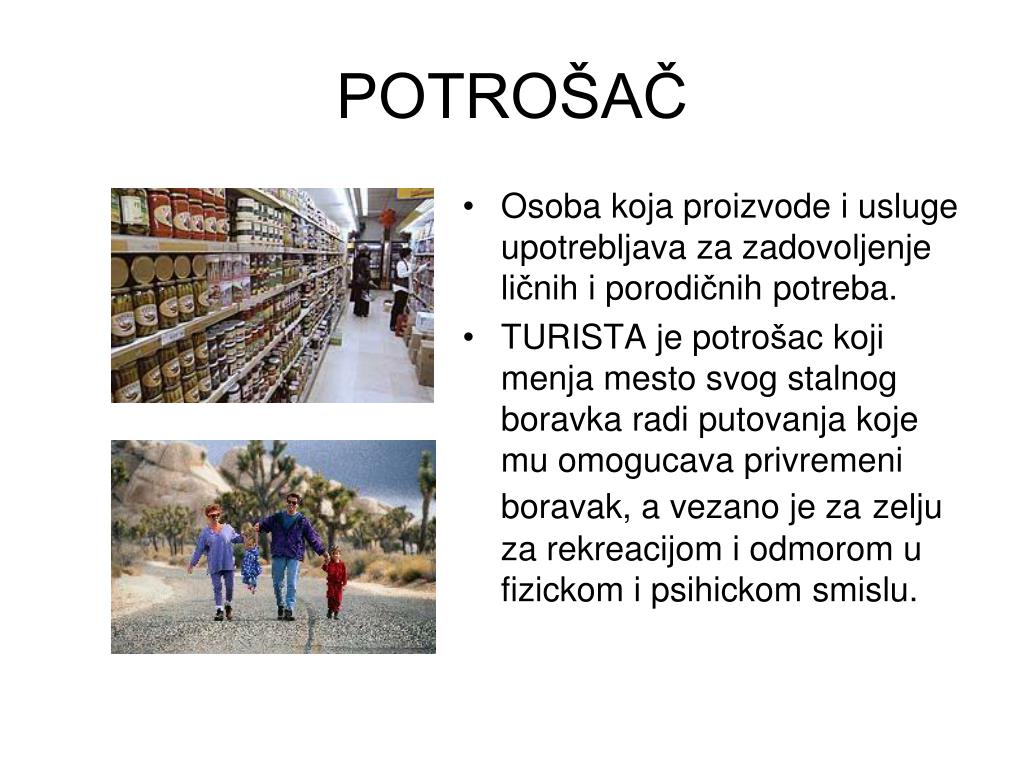 POTROŠAČ

• Osoba koja proizvode i usluge upotrebljava za zadovoljenje ličnih i porodičnih potreba.

• TURISTA je potrošac koji menja mesto svog stalnog boravka radi putovanja koje mu omogucava privremeni boravak, a vezano je za zelju za rekreacijom i odmorom u fizickom i psihickom smislu.